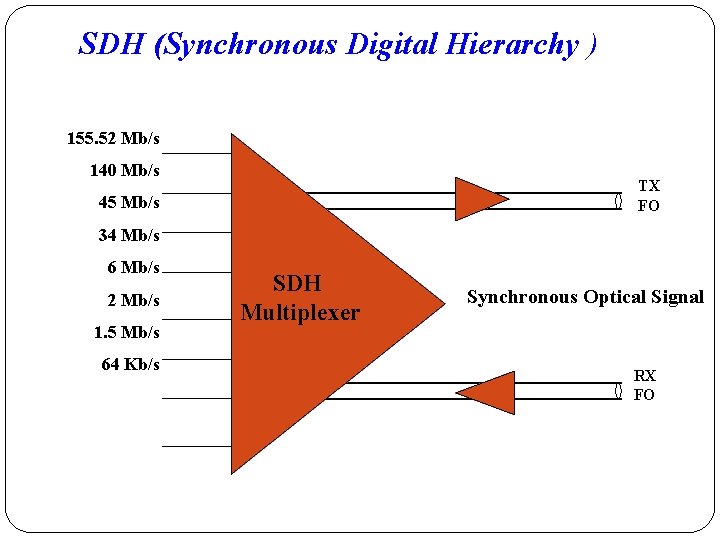 SDH (Synchronous Digital Hierarchy )

155.52 Mb/s
140 Mb/s
45 Mb/s
34 Mb/s
6 Mb/s
2 Mb/s
1.5 Mb/s
64 Kb/s

SDH
Multiplexer

TX
FO

Synchronous Optical Signal

RX
FO